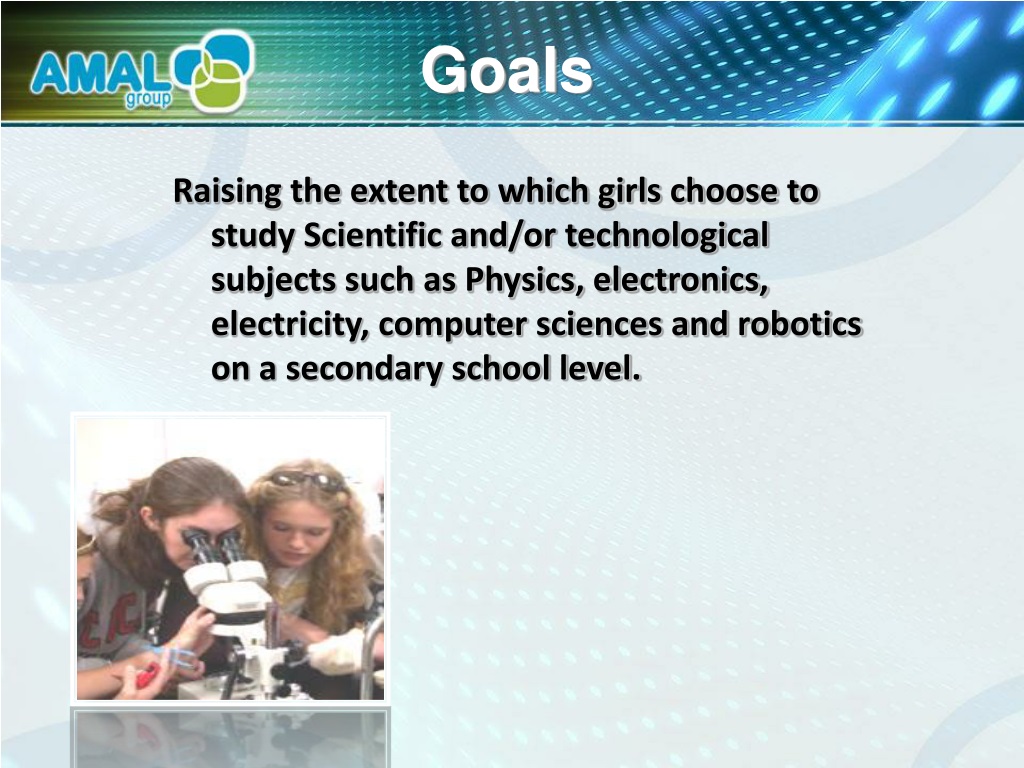 AMAL group

Goals

Raising the extent to which girls choose to study Scientific and/or technological subjects such as Physics, electronics, electricity, computer sciences and robotics on a secondary school level.